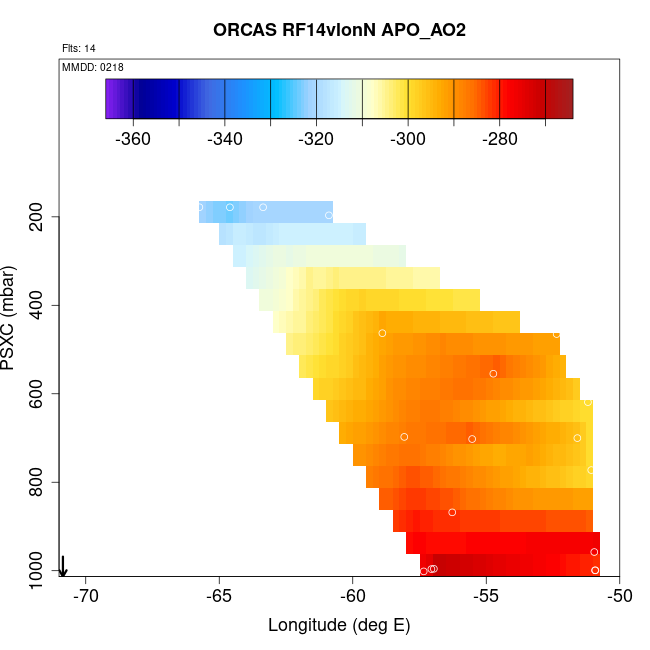 ORCAS RF14vlonN APO_AO2

Flts: 14
MMDD: 0218

-360 -340 -320 -300 -280

PSXC (mbar)
200
400
600
800
1000

-70 -65 -60 -55 -50
Longitude (deg E)